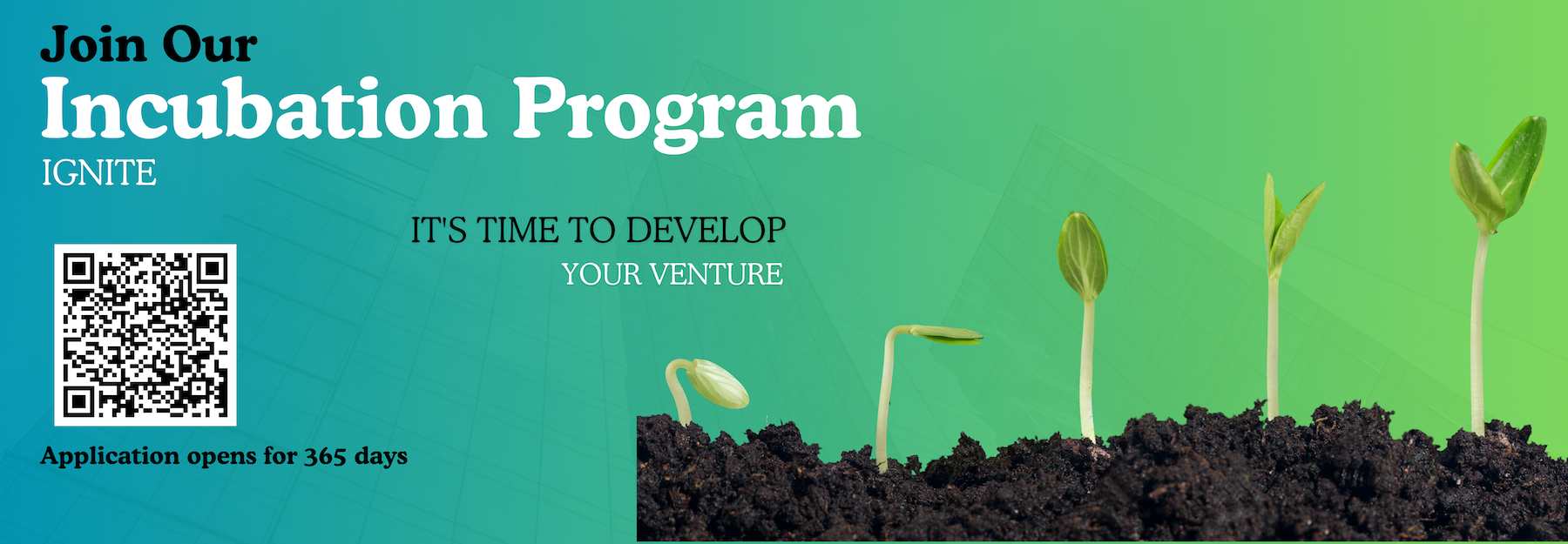 Join Our
Incubation Program
IGNITE

IT'S TIME TO DEVELOP
YOUR VENTURE

Application opens for 365 days